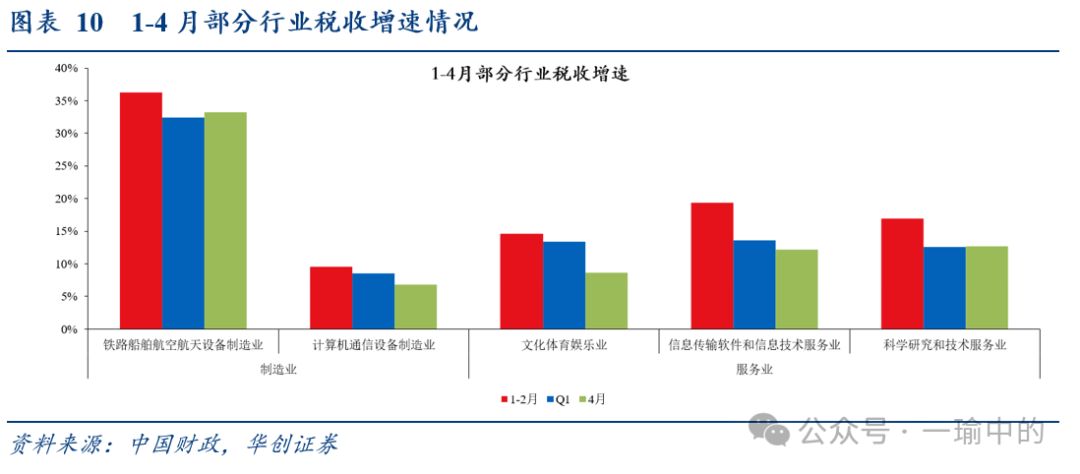 图表 10 1-4 月部分行业税收增速情况

1-4月部分行业税收增速

40%
35%
30%
25%
20%
15%
10%
5%
0%

铁路船舶航空航天设备制造业
计算机通信设备制造业
文化体育娱乐业
信息传输软件和信息技术服务业
科学研究和技术服务业

制造业
服务业

1-2月 Q1 4月

资料来源：中国财政，华创证券

公众号 · 一瑜中的